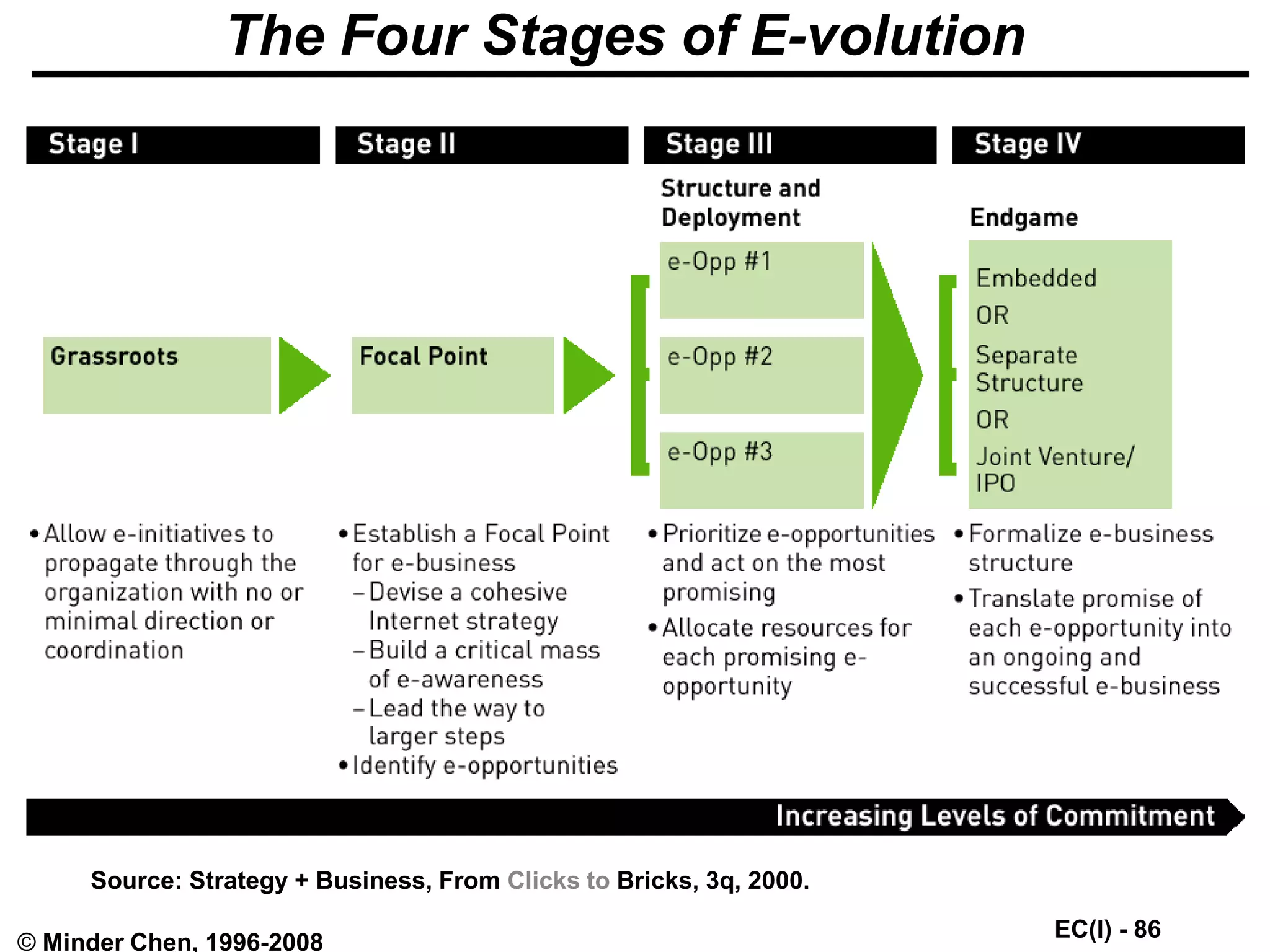 The Four Stages of E-volution

Stage I

Grassroots

• Allow e-initiatives to propagate through the organization with no or minimal direction or coordination

Stage II

Focal Point

• Establish a Focal Point for e-business
– Devise a cohesive Internet strategy
– Build a critical mass of e-awareness
– Lead the way to larger steps
• Identify e-opportunities

Stage III

Structure and Deployment

e-Opp #1

e-Opp #2

e-Opp #3

• Prioritize e-opportunities and act on the most promising
• Allocate resources for each promising e-opportunity

Stage IV

Endgame

Embedded
OR
Separate Structure
OR
Joint Venture/ IPO

• Formalize e-business structure
• Translate promise of each e-opportunity into an ongoing and successful e-business

Increasing Levels of Commitment

Source: Strategy + Business, From Clicks to Bricks, 3q, 2000.

© Minder Chen, 1996-2008

EC(I) - 86